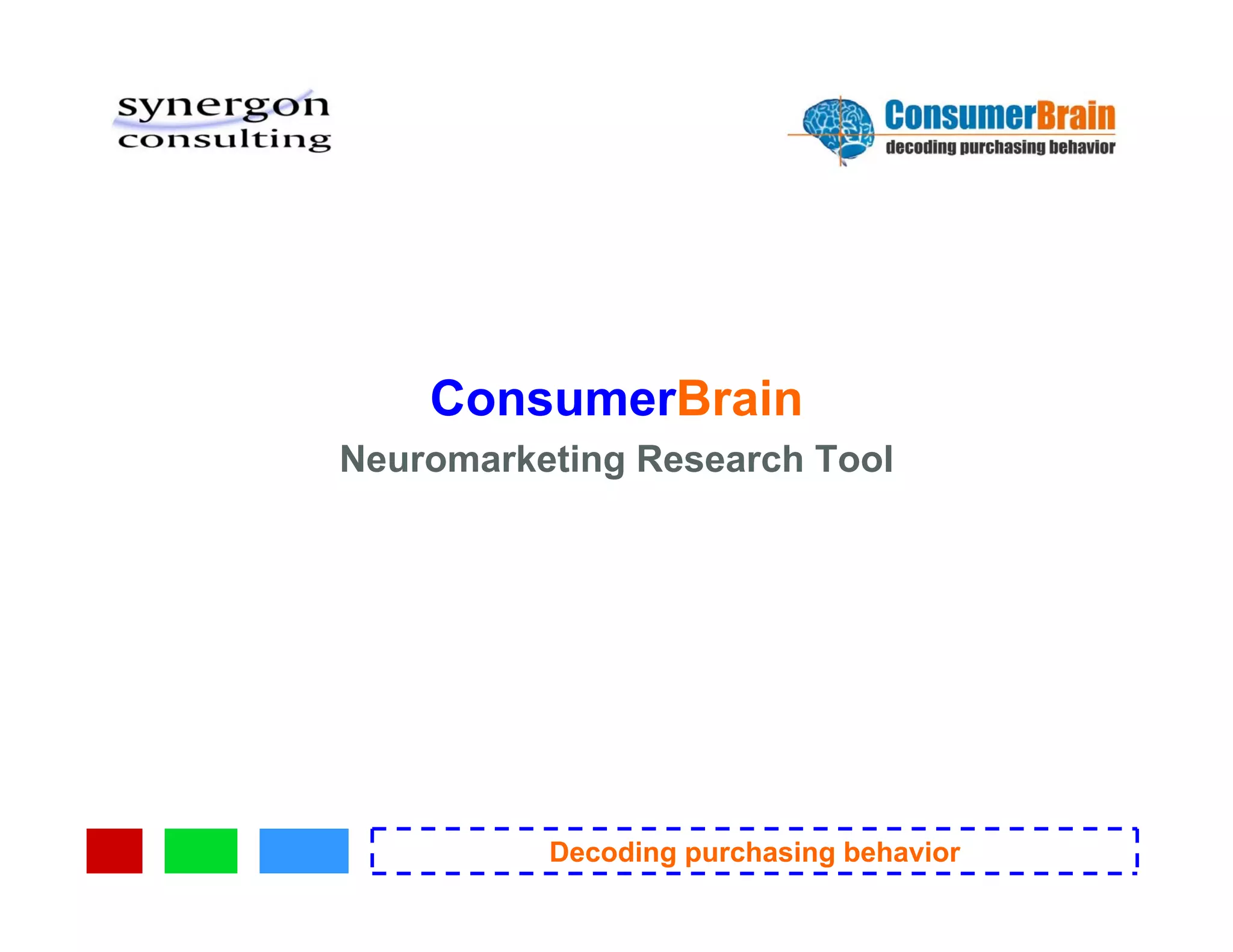 synergon consulting

ConsumerBrain
decoding purchasing behavior

ConsumerBrain
Neuromarketing Research Tool

Decoding purchasing behavior